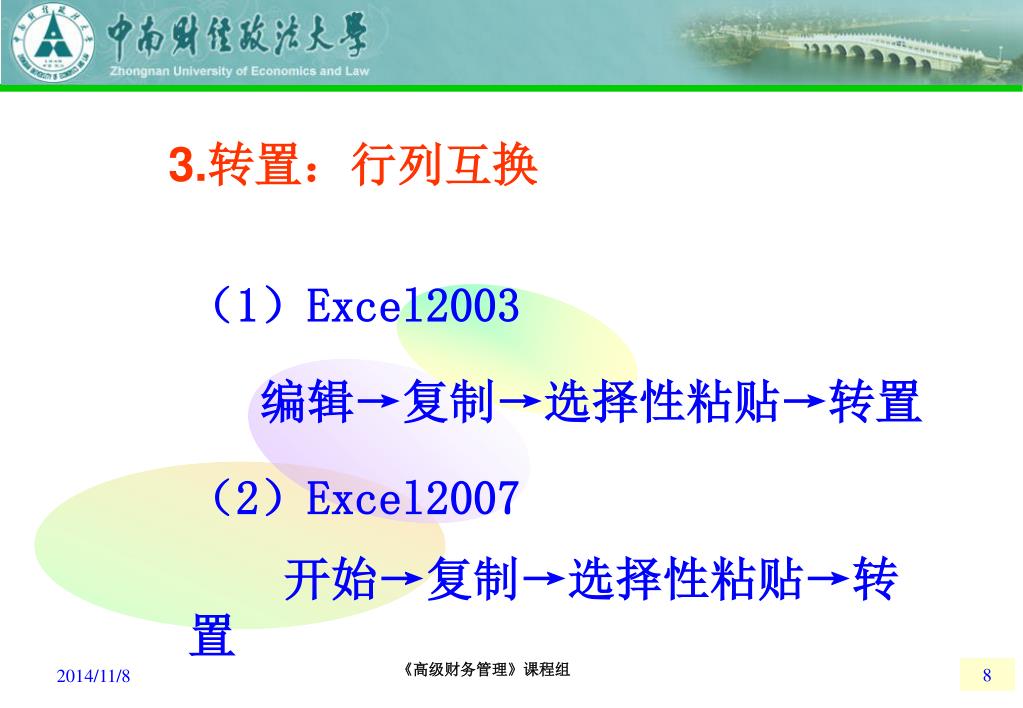 中南财经政法大学
Zhongnan University of Economics and Law

3.转置：行列互换

（1）Excel2003

编辑→复制→选择性粘贴→转置

（2）Excel2007

开始→复制→选择性粘贴→转置

2014/11/8

《高级财务管理》课程组

8